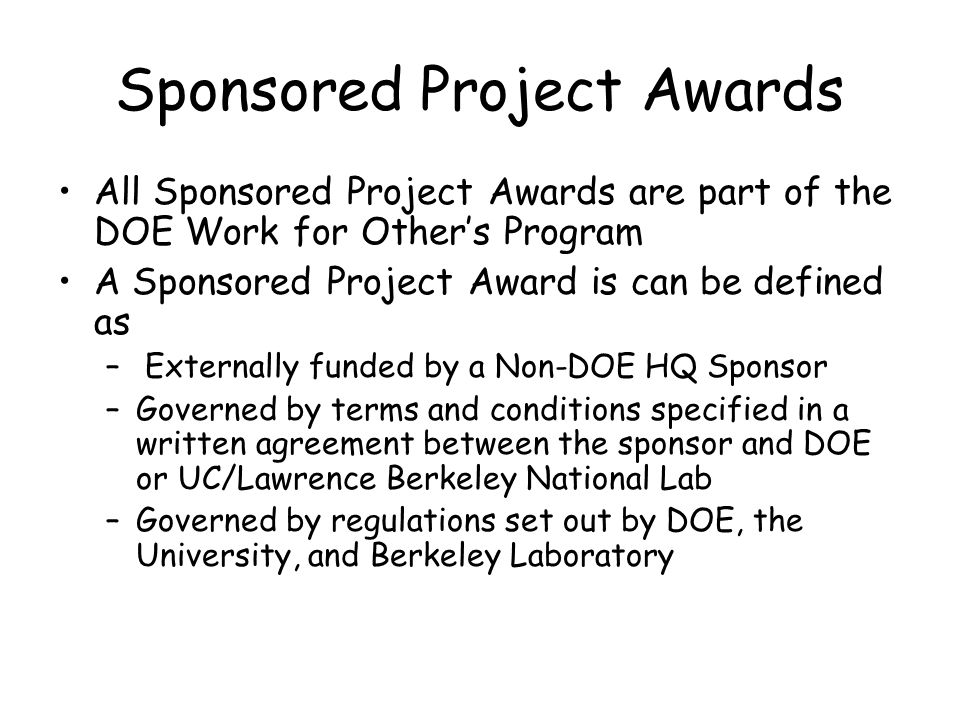 Sponsored Project Awards

• All Sponsored Project Awards are part of the DOE Work for Other's Program
• A Sponsored Project Award is can be defined as
– Externally funded by a Non-DOE HQ Sponsor
– Governed by terms and conditions specified in a written agreement between the sponsor and DOE or UC/Lawrence Berkeley National Lab
– Governed by regulations set out by DOE, the University, and Berkeley Laboratory